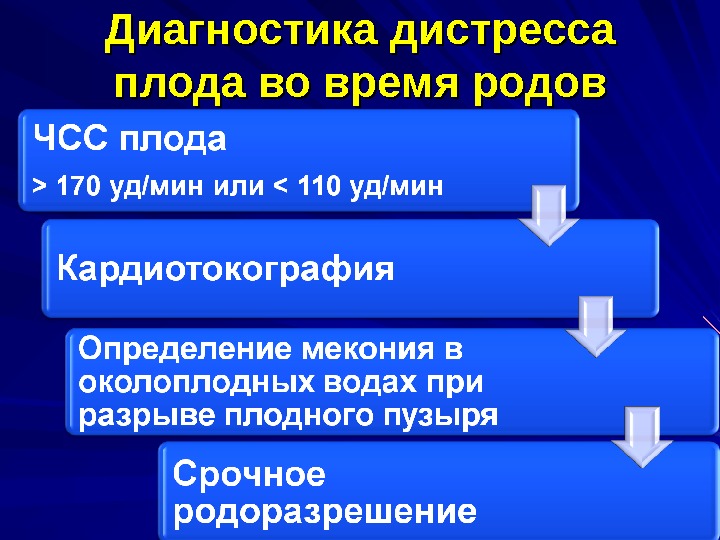 Диагностика дистресса плода во время родов

ЧСС плода

> 170 уд/мин или < 110 уд/мин

Кардиотокография

Определение мекония в околоплодных водах при разрыве плодного пузыря

Срочное родоразрешение